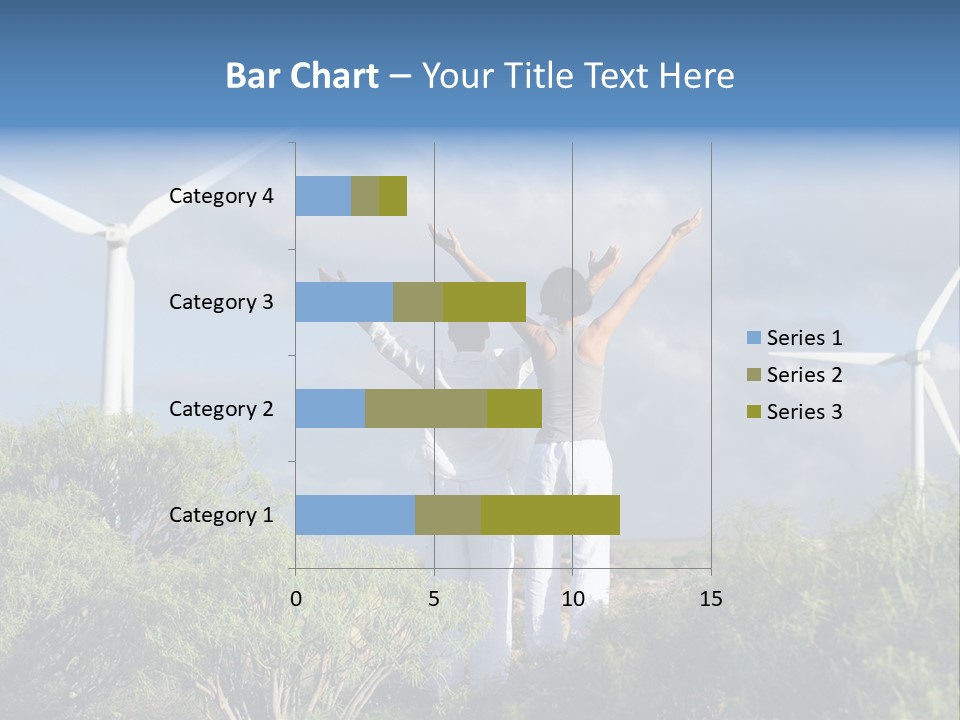 Bar Chart – Your Title Text Here

Category 4
Category 3
Category 2
Category 1

0
5
10
15

Series 1
Series 2
Series 3